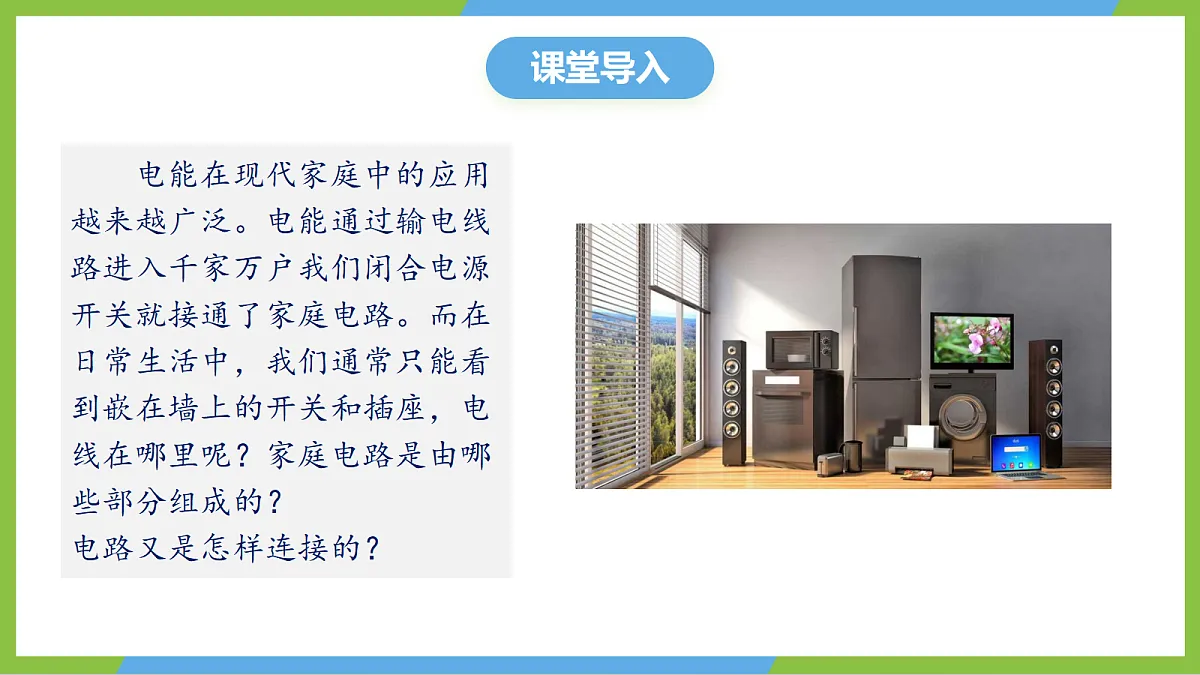 课堂导入

电能在现代家庭中的应用越来越广泛。电能通过输电线路进入千家万户我们闭合电源开关就接通了家庭电路。而在日常生活中，我们通常只能看到嵌在墙上的开关和插座，电线在哪里呢？家庭电路是由哪些部分组成的？
电路又是怎样连接的？